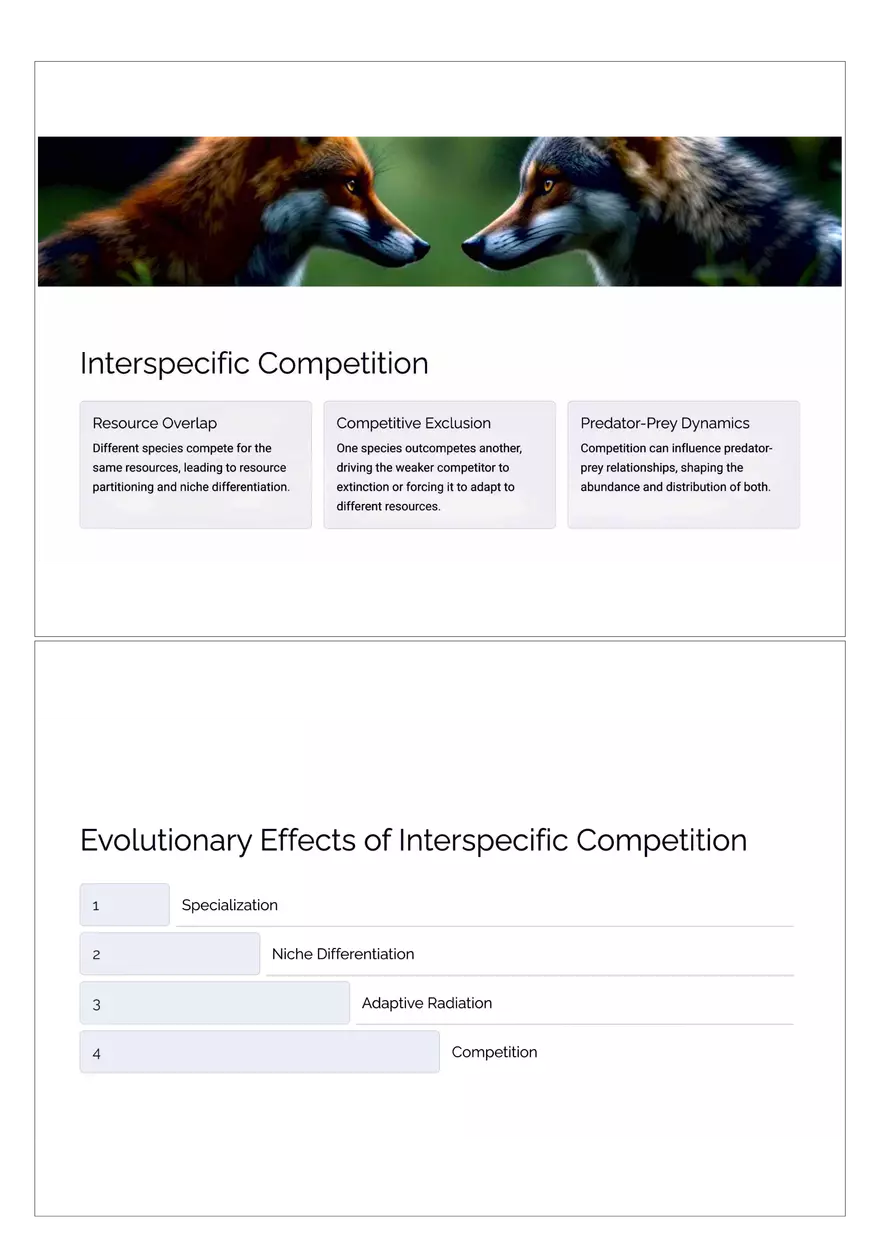 Interspecific Competition

Resource Overlap

Different species compete for the same resources, leading to resource partitioning and niche differentiation.

Competitive Exclusion

One species outcompetes another, driving the weaker competitor to extinction or forcing it to adapt to different resources.

Predator-Prey Dynamics

Competition can influence predator-prey relationships, shaping the abundance and distribution of both.

Evolutionary Effects of Interspecific Competition

1 Specialization

2 Niche Differentiation

3 Adaptive Radiation

4 Competition